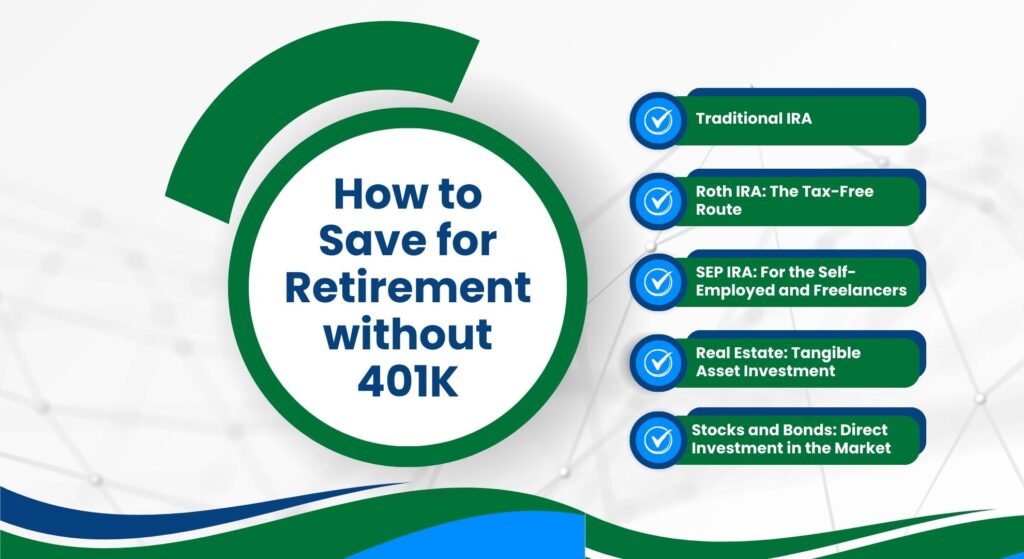 How to Save for Retirement without 401K

Traditional IRA

Roth IRA: The Tax-Free Route

SEP IRA: For the Self-Employed and Freelancers

Real Estate: Tangible Asset Investment

Stocks and Bonds: Direct Investment in the Market